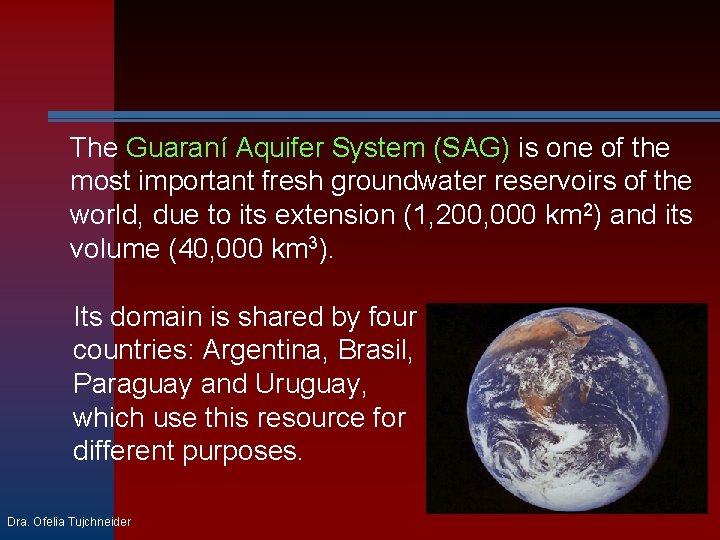 The Guaraní Aquifer System (SAG) is one of the most important fresh groundwater reservoirs of the world, due to its extension (1,200,000 km$^2$) and its volume (40,000 km$^3$).

Its domain is shared by four countries: Argentina, Brasil, Paraguay and Uruguay, which use this resource for different purposes.

Dra. Ofelia Tujchneider